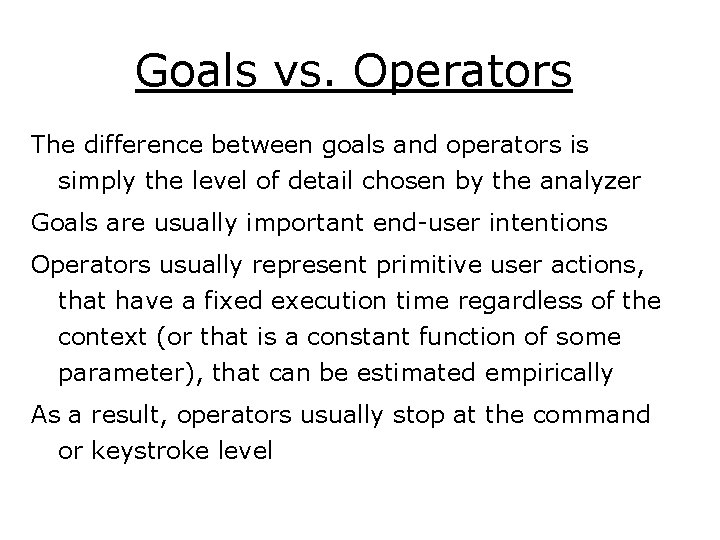 Goals vs. Operators

The difference between goals and operators is simply the level of detail chosen by the analyzer

Goals are usually important end-user intentions

Operators usually represent primitive user actions, that have a fixed execution time regardless of the context (or that is a constant function of some parameter), that can be estimated empirically

As a result, operators usually stop at the command or keystroke level